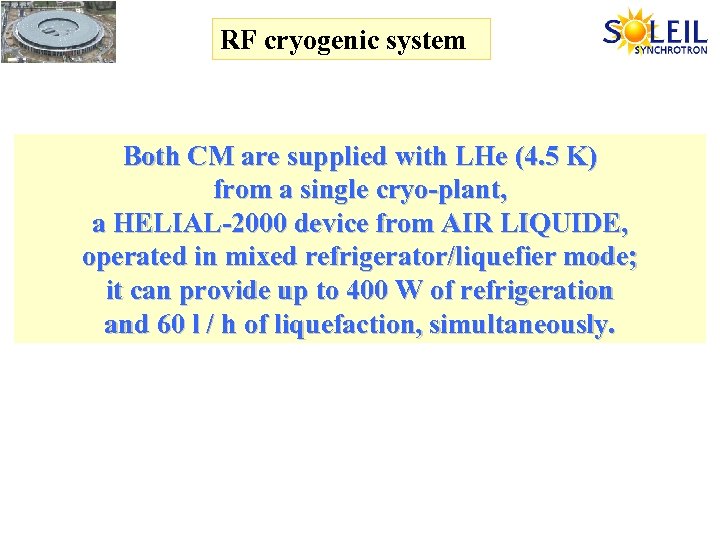 RF cryogenic system

SOLEIL SYNCHROTRON

Both CM are supplied with LHe (4.5 K) from a single cryo-plant, a HELIAL-2000 device from AIR LIQUIDE, operated in mixed refrigerator/liquefier mode; it can provide up to 400 W of refrigeration and 60 l / h of liquefaction, simultaneously.